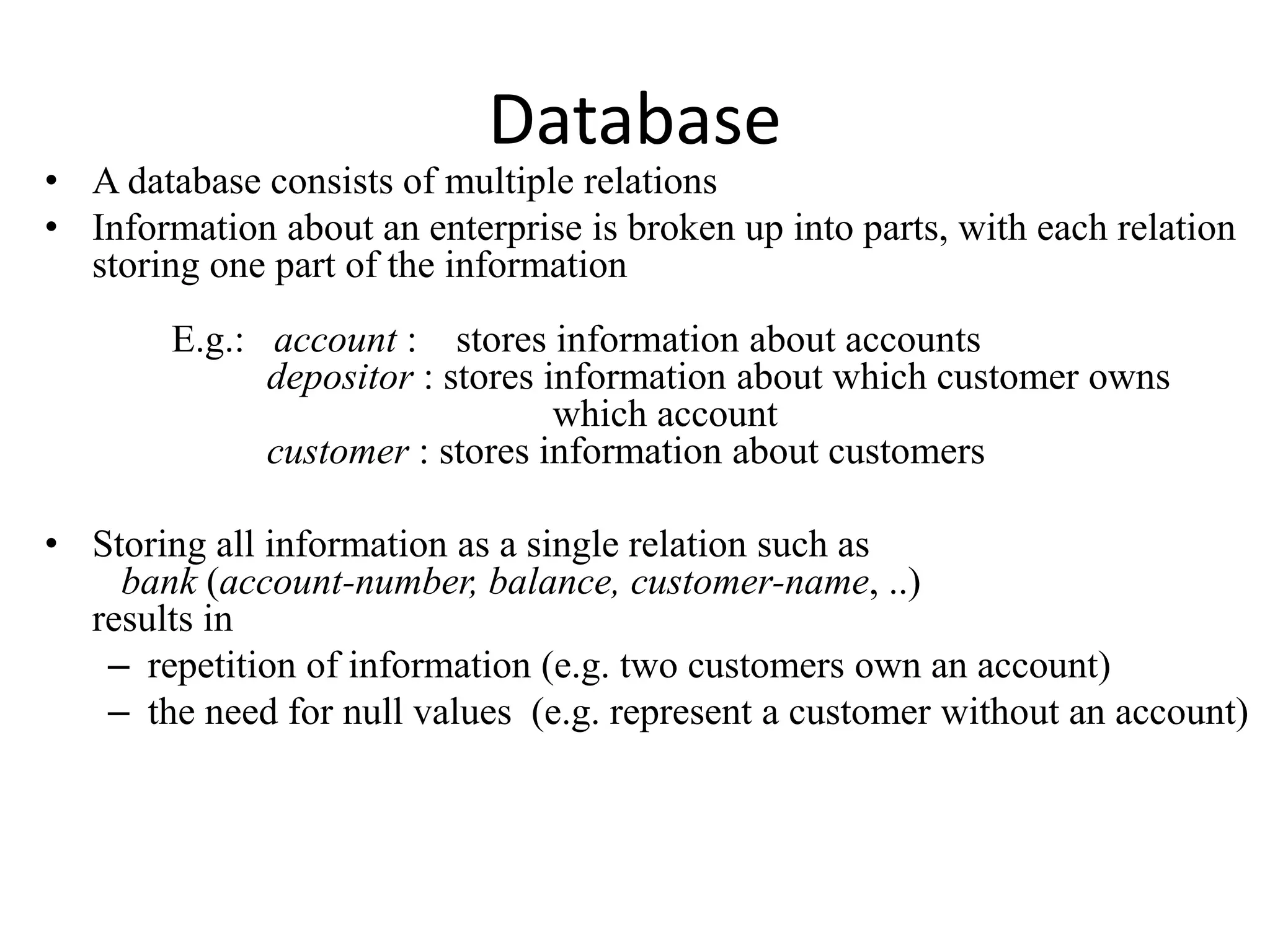 Database

• A database consists of multiple relations
• Information about an enterprise is broken up into parts, with each relation storing one part of the information

E.g.: account : stores information about accounts
depositor : stores information about which customer owns which account
customer : stores information about customers

• Storing all information as a single relation such as
bank (account-number, balance, customer-name, ..)
results in
– repetition of information (e.g. two customers own an account)
– the need for null values (e.g. represent a customer without an account)